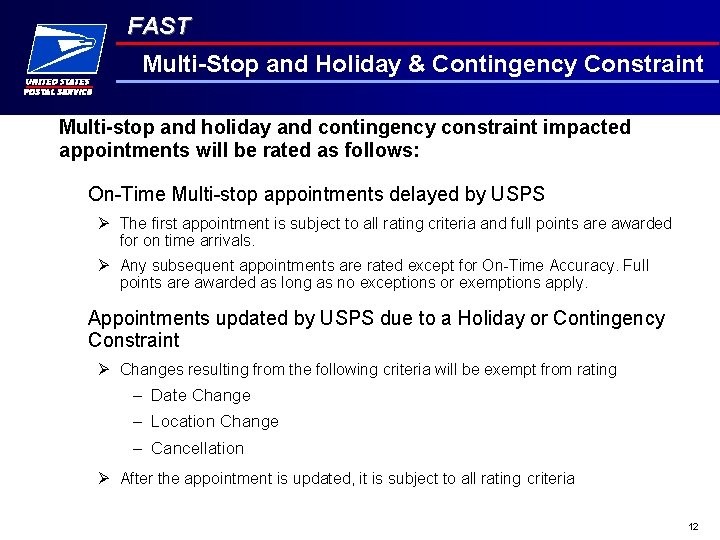 UNITED STATES POSTAL SERVICE

FAST

Multi-Stop and Holiday & Contingency Constraint

Multi-stop and holiday and contingency constraint impacted appointments will be rated as follows:

On-Time Multi-stop appointments delayed by USPS

➢ The first appointment is subject to all rating criteria and full points are awarded for on time arrivals.

➢ Any subsequent appointments are rated except for On-Time Accuracy. Full points are awarded as long as no exceptions or exemptions apply.

Appointments updated by USPS due to a Holiday or Contingency Constraint

➢ Changes resulting from the following criteria will be exempt from rating

– Date Change

– Location Change

– Cancellation

➢ After the appointment is updated, it is subject to all rating criteria

12